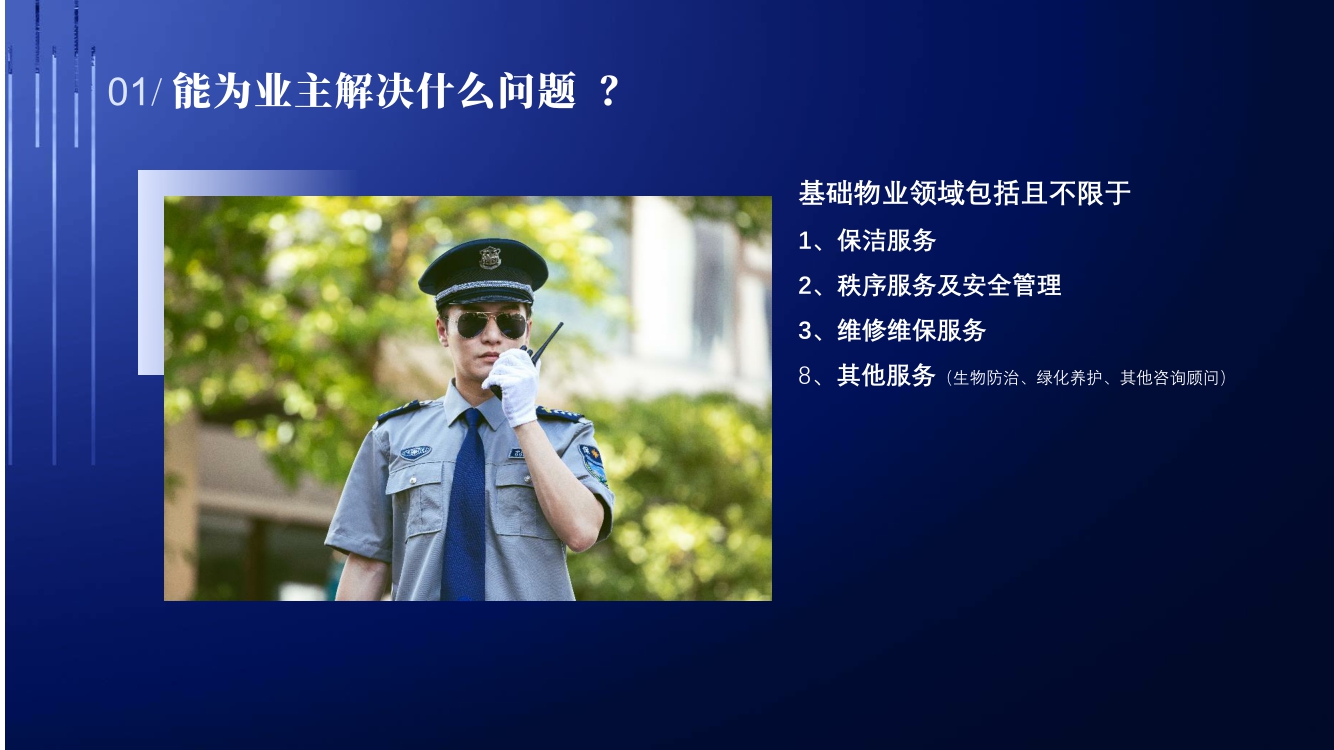 01/ 能为业主解决什么问题 ？

基础物业领域包括且不限于

1、保洁服务

2、秩序服务及安全管理

3、维修维保服务

8、其他服务（生物防治、绿化养护、其他咨询顾问）